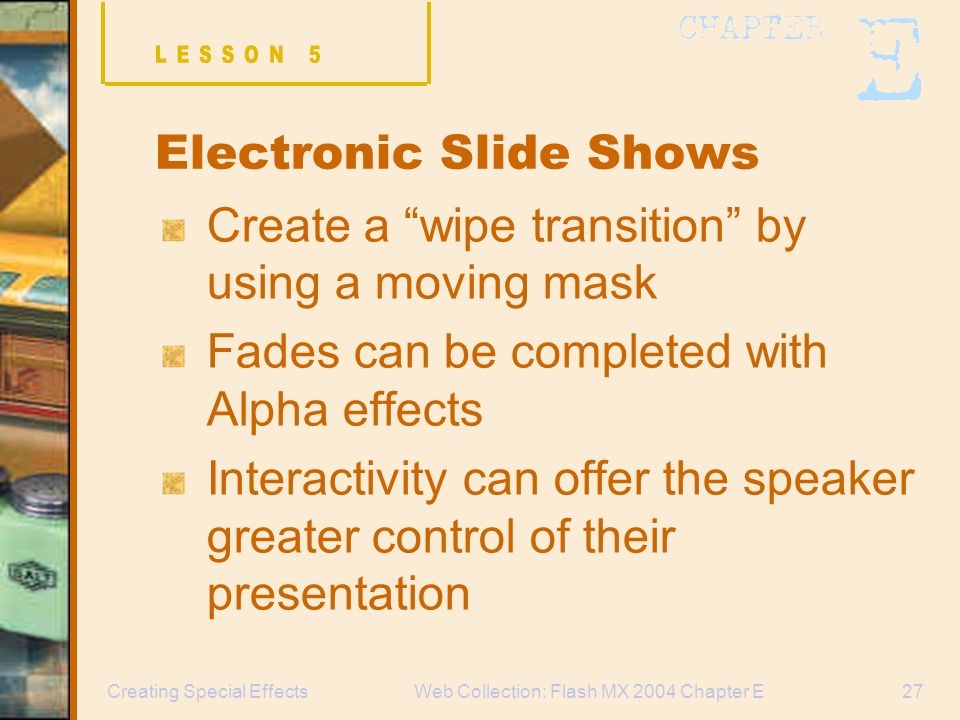 LESSON 5

CHAPTER E

Electronic Slide Shows

Create a “wipe transition” by using a moving mask

Fades can be completed with Alpha effects

Interactivity can offer the speaker greater control of their presentation

Creating Special Effects

Web Collection: Flash MX 2004 Chapter E

27